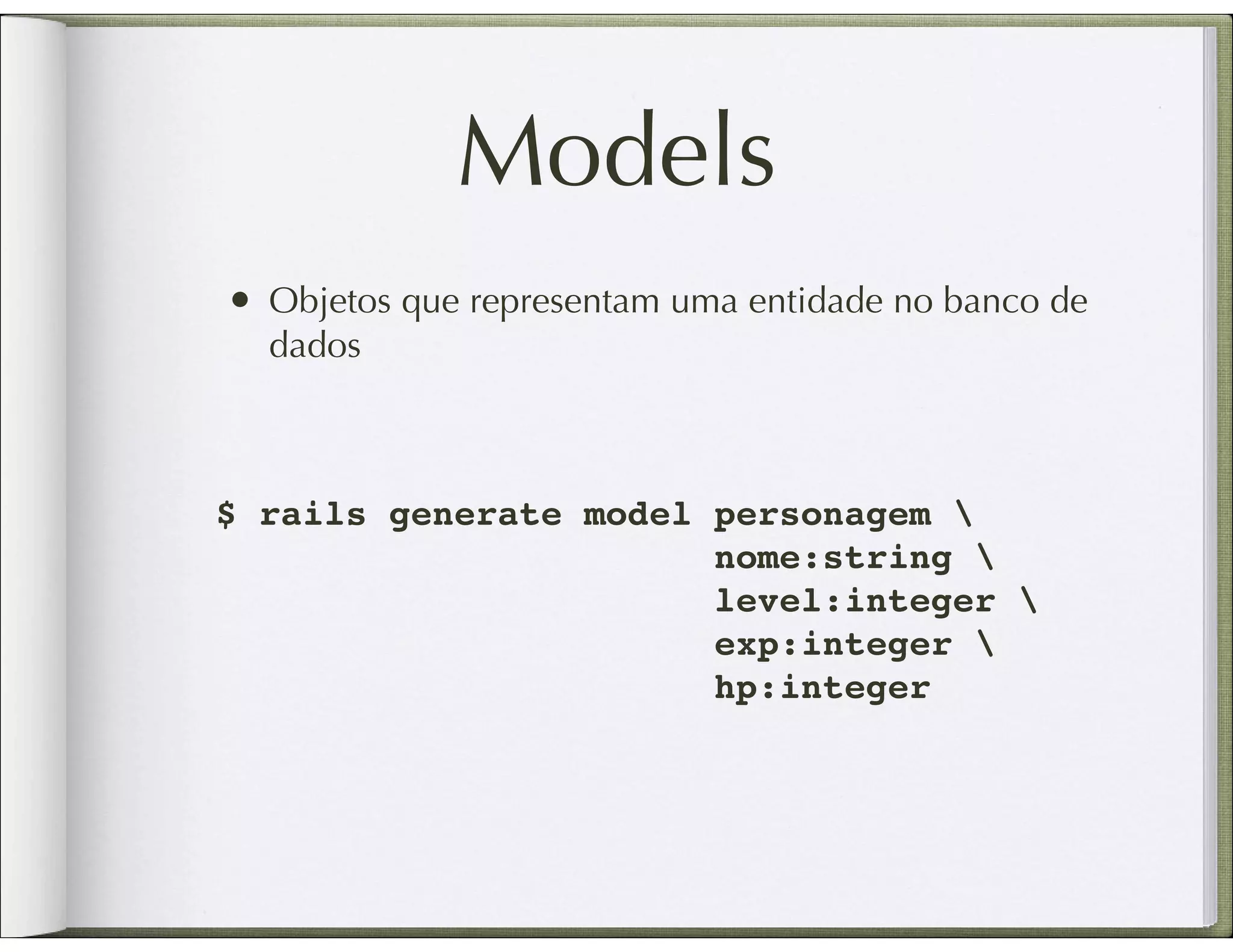 Models

• Objetos que representam uma entidade no banco de dados

$ rails generate model personagem \
nome:string \
level:integer \
exp:integer \
hp:integer